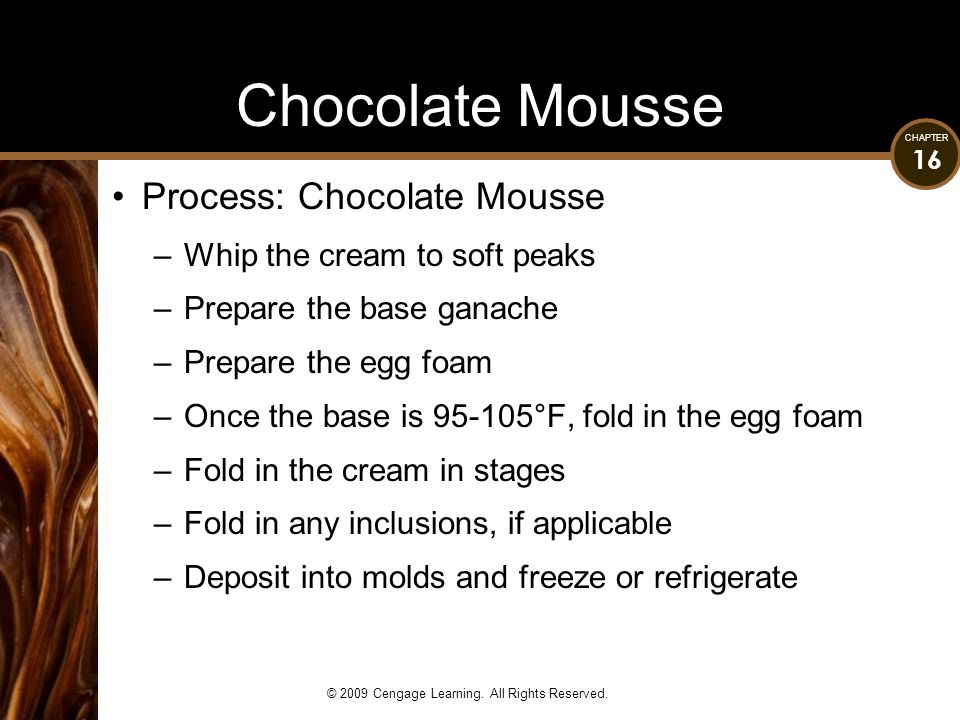 Chocolate Mousse

CHAPTER 16

• Process: Chocolate Mousse
– Whip the cream to soft peaks
– Prepare the base ganache
– Prepare the egg foam
– Once the base is 95-105°F, fold in the egg foam
– Fold in the cream in stages
– Fold in any inclusions, if applicable
– Deposit into molds and freeze or refrigerate

© 2009 Cengage Learning. All Rights Reserved.